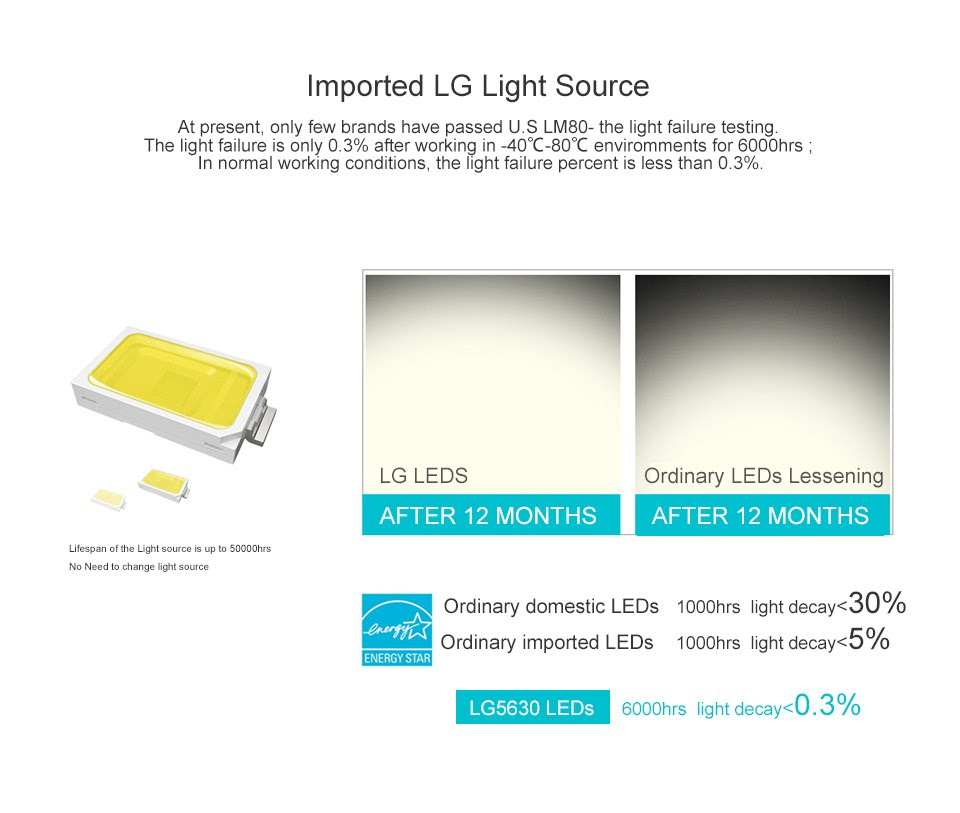 Imported LG Light Source

At present, only few brands have passed U.S LM80- the light failure testing.
The light failure is only 0.3% after working in -40℃-80℃ enviromments for 6000hrs ;
In normal working conditions, the light failure percent is less than 0.3%.

LG LEDS
AFTER 12 MONTHS

Ordinary LEDs Lessening
AFTER 12 MONTHS

Lifespan of the Light source is up to 50000hrs
No Need to change light source

energy
ENERGY STAR

Ordinary domestic LEDs 1000hrs light decay<30%
Ordinary imported LEDs 1000hrs light decay<5%

LG5630 LEDs 6000hrs light decay<0.3%